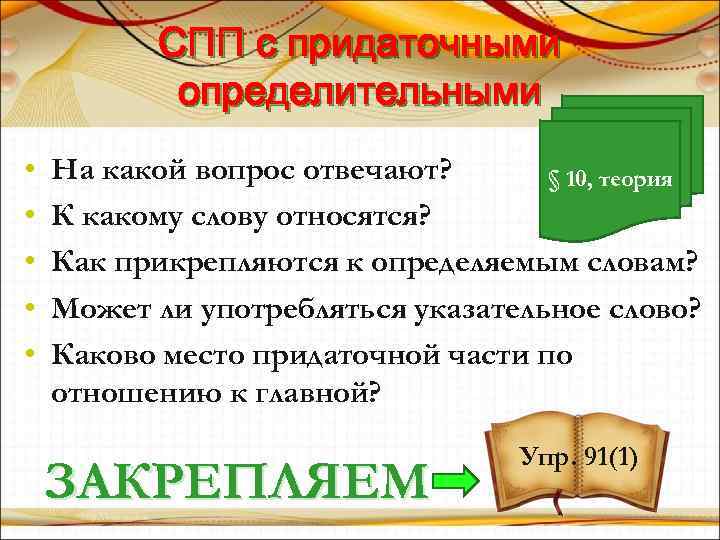 СПП с придаточными определительными

§ 10, теория

• На какой вопрос отвечают?
• К какому слову относятся?
• Как прикрепляются к определяемым словам?
• Может ли употребляться указательное слово?
• Каково место придаточной части по отношению к главной?

ЗАКРЕПЛЯЕМ

Упр. 91(1)